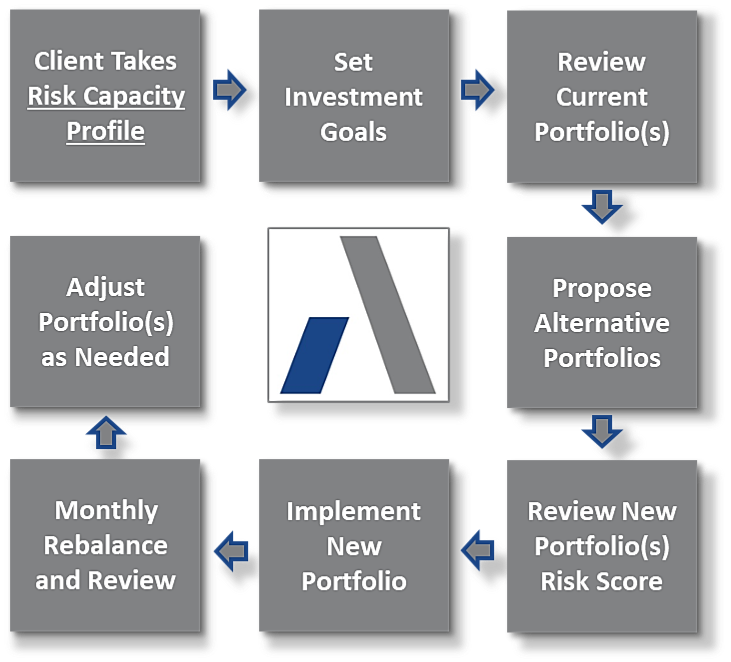 Client Takes Risk Capacity Profile

Set Investment Goals

Review Current Portfolio(s)

Propose Alternative Portfolios

Review New Portfolio(s) Risk Score

Implement New Portfolio

Monthly Rebalance and Review

Adjust Portfolio(s) as Needed